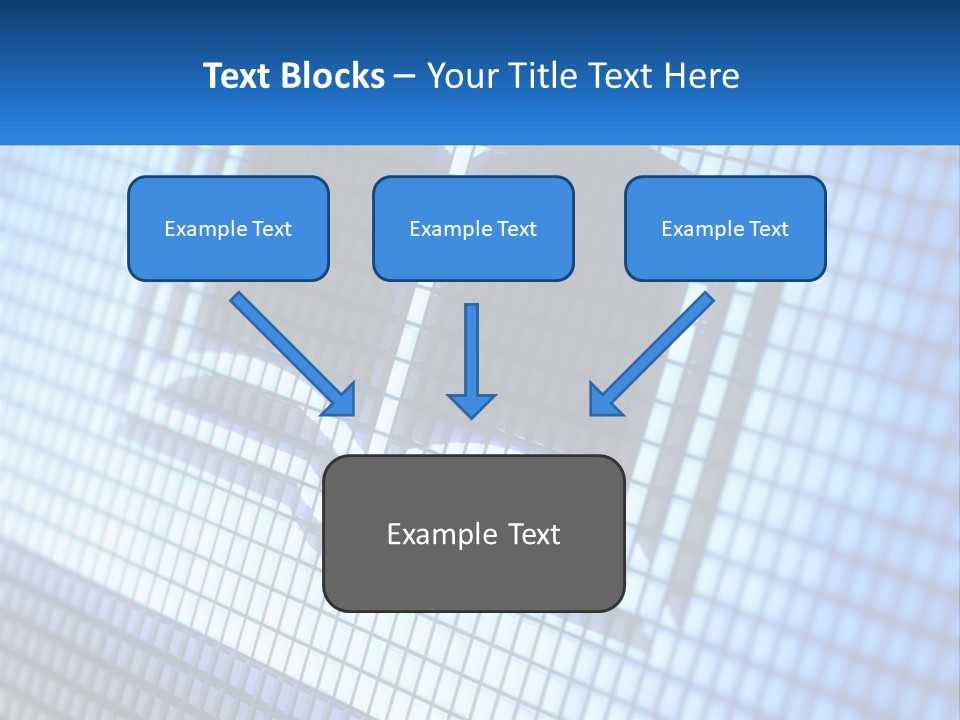 Text Blocks – Your Title Text Here

Example Text

Example Text

Example Text

Example Text